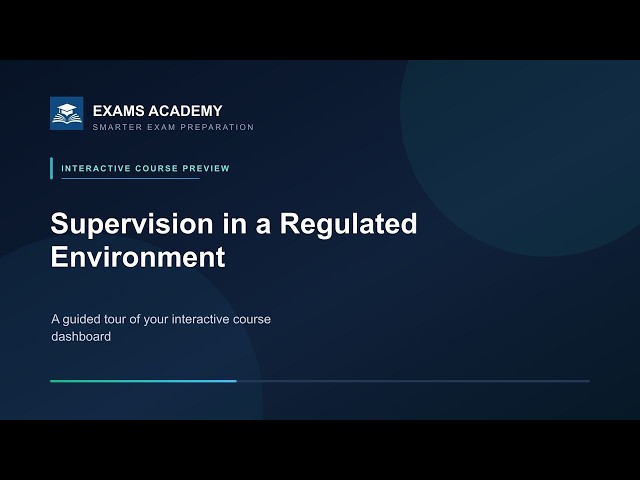 EXAMS ACADEMY
SMARTER EXAM PREPARATION

INTERACTIVE COURSE PREVIEW

Supervision in a Regulated Environment

A guided tour of your interactive course dashboard